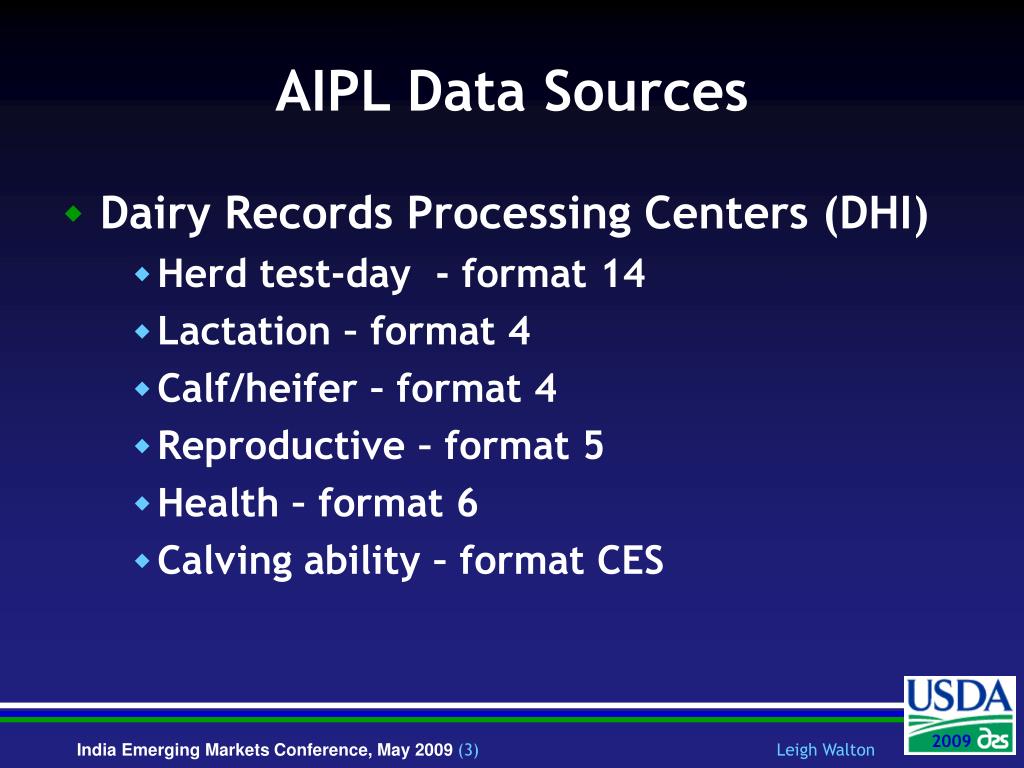 AIPL Data Sources

Dairy Records Processing Centers (DHI)

Herd test-day - format 14

Lactation – format 4

Calf/heifer – format 4

Reproductive – format 5

Health – format 6

Calving ability – format CES

India Emerging Markets Conference, May 2009 (3)

Leigh Walton

USDA

2009